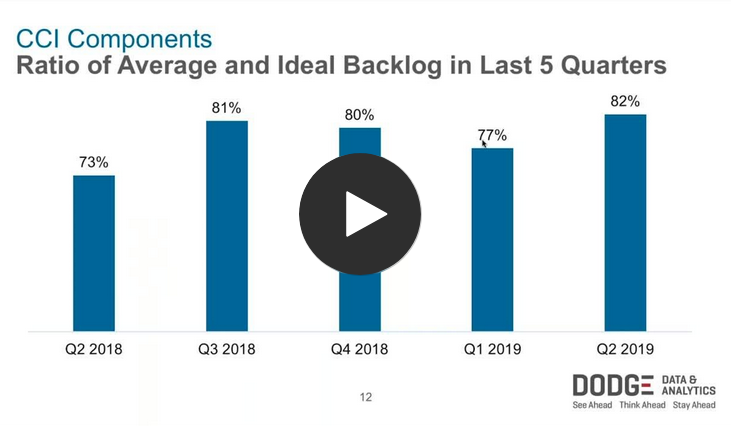 CCI Components
Ratio of Average and Ideal Backlog in Last 5 Quarters

73%
81%
80%
77%
82%

Q2 2018
Q3 2018
Q4 2018
Q1 2019
Q2 2019

12

DODGE DATA & ANALYTICS
See Ahead Think Ahead Stay Ahead